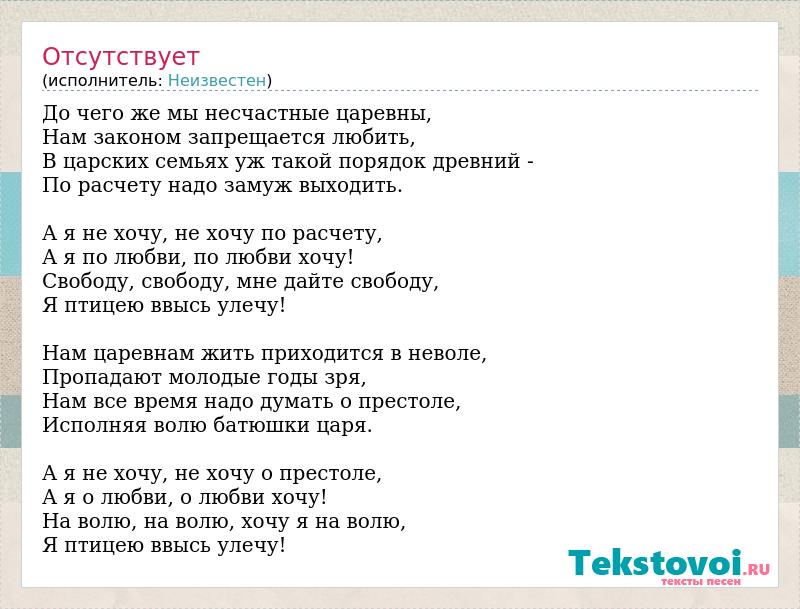 Отсутствует
(исполнитель: Неизвестен)

До чего же мы несчастные царевны,
Нам законом запрещается любить,
В царских семьях уж такой порядок древний -
По расчету надо замуж выходить.

А я не хочу, не хочу по расчету,
А я по любви, по любви хочу!
Свободу, свободу, мне дайте свободу,
Я птицею ввысь улечу!

Нам царевнам жить приходится в неволе,
Пропадают молодые годы зря,
Нам все время надо думать о престоле,
Исполняя волю батюшки царя.

А я не хочу, не хочу о престоле,
А я о любви, о любви хочу!
На волю, на волю, хочу я на волю,
Я птицею ввысь улечу!

Tekstovoi.RU
тексты песен